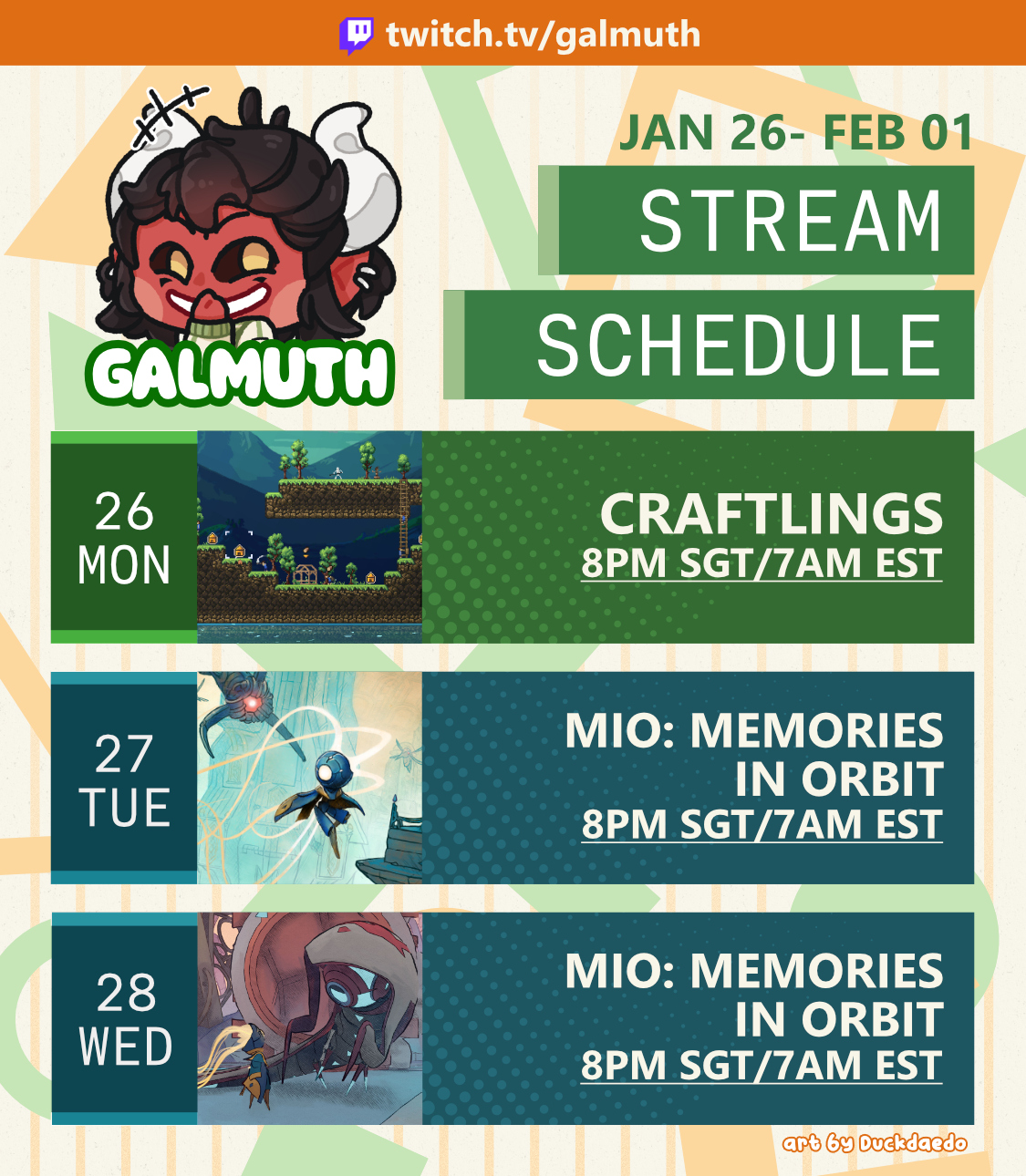 twitch.tv/galmuth

GALMUTH

JAN 26- FEB 01

STREAM

SCHEDULE

26
MON

CRAFTLINGS
8PM SGT/7AM EST

27
TUE

MIO: MEMORIES IN ORBIT
8PM SGT/7AM EST

28
WED

MIO: MEMORIES IN ORBIT
8PM SGT/7AM EST

art by Duckdaedo